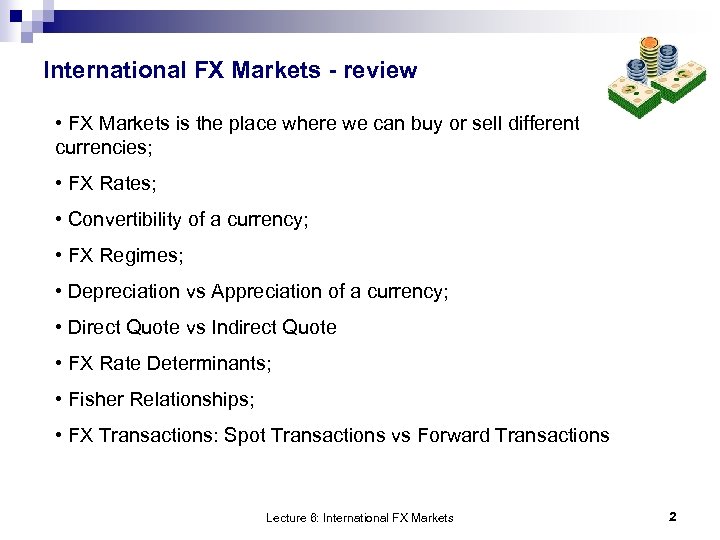 International FX Markets - review

• FX Markets is the place where we can buy or sell different currencies;

• FX Rates;

• Convertibility of a currency;

• FX Regimes;

• Depreciation vs Appreciation of a currency;

• Direct Quote vs Indirect Quote

• FX Rate Determinants;

• Fisher Relationships;

• FX Transactions: Spot Transactions vs Forward Transactions

Lecture 6: International FX Markets

2